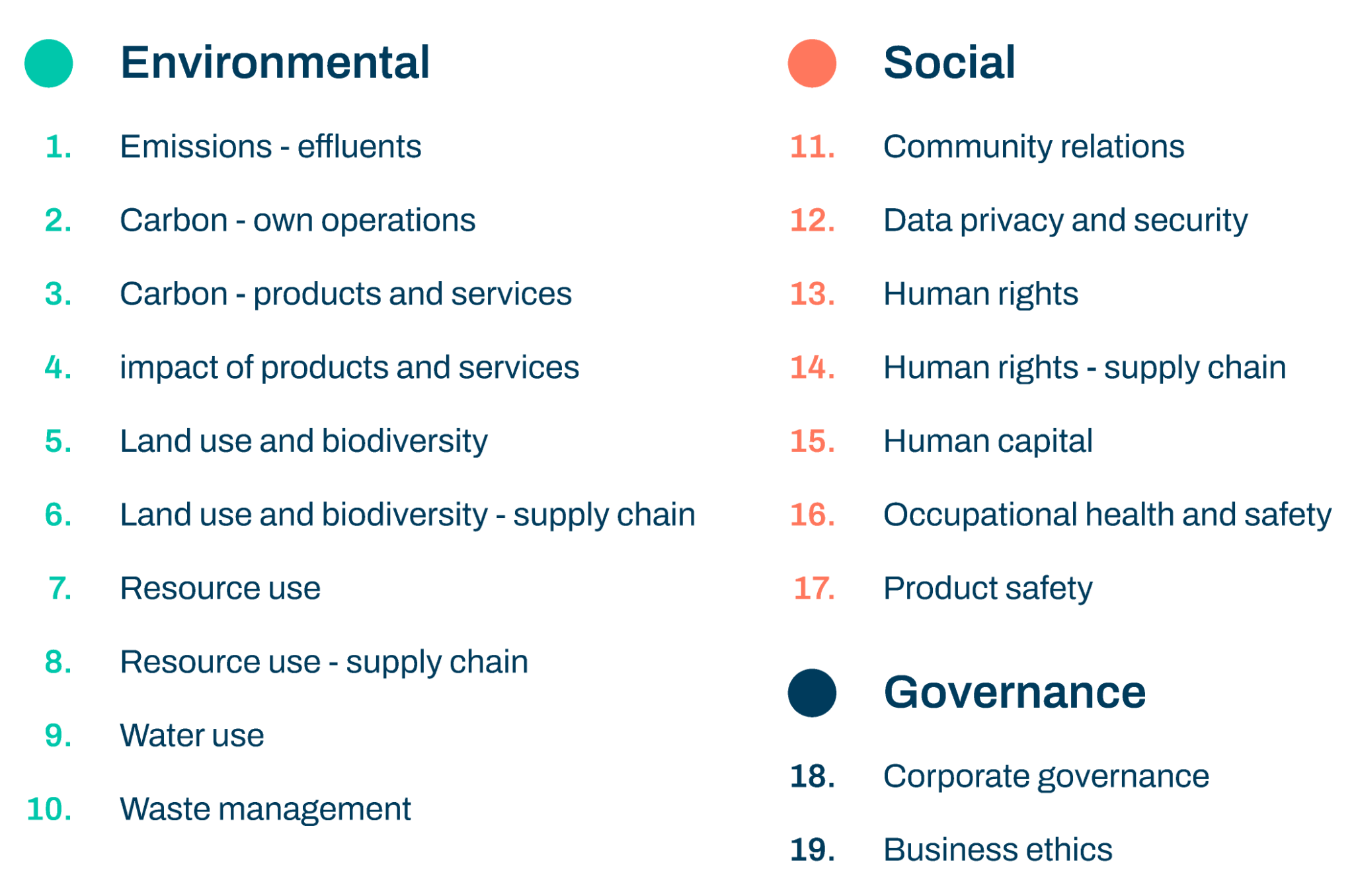 Environmental

1. Emissions - effluents

2. Carbon - own operations

3. Carbon - products and services

4. impact of products and services

5. Land use and biodiversity

6. Land use and biodiversity - supply chain

7. Resource use

8. Resource use - supply chain

9. Water use

10. Waste management

Social

11. Community relations

12. Data privacy and security

13. Human rights

14. Human rights - supply chain

15. Human capital

16. Occupational health and safety

17. Product safety

Governance

18. Corporate governance

19. Business ethics